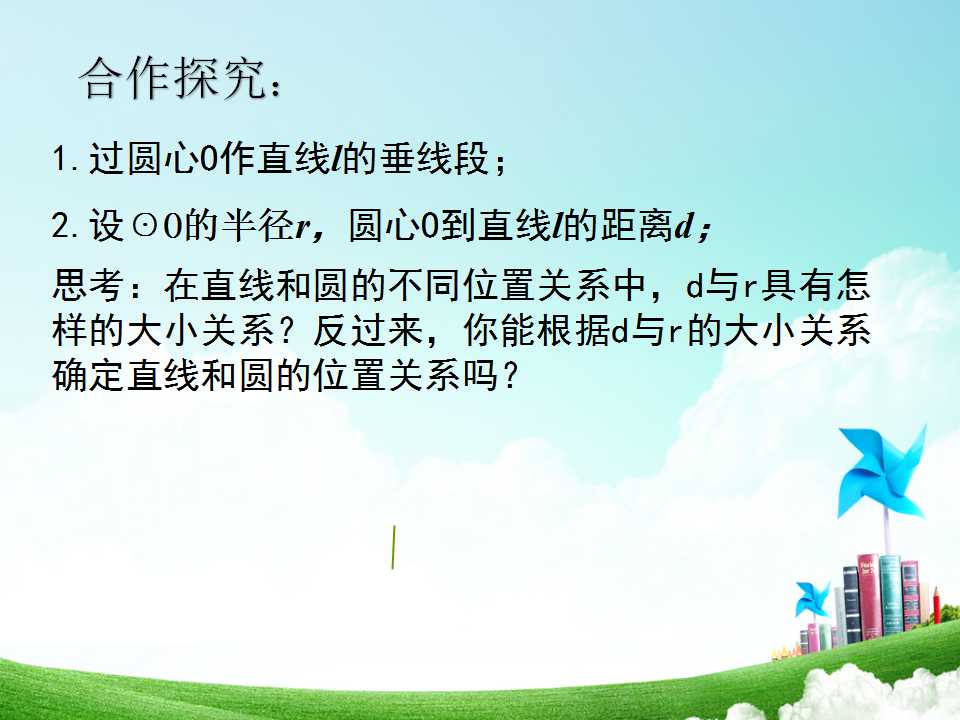 合作探究：

1.过圆心O作直线l的垂线段；

2.设⊙O的半径r，圆心O到直线l的距离d；

思考：在直线和圆的不同位置关系中，d与r具有怎样的大小关系？反过来，你能根据d与r的大小关系确定直线和圆的位置关系吗？